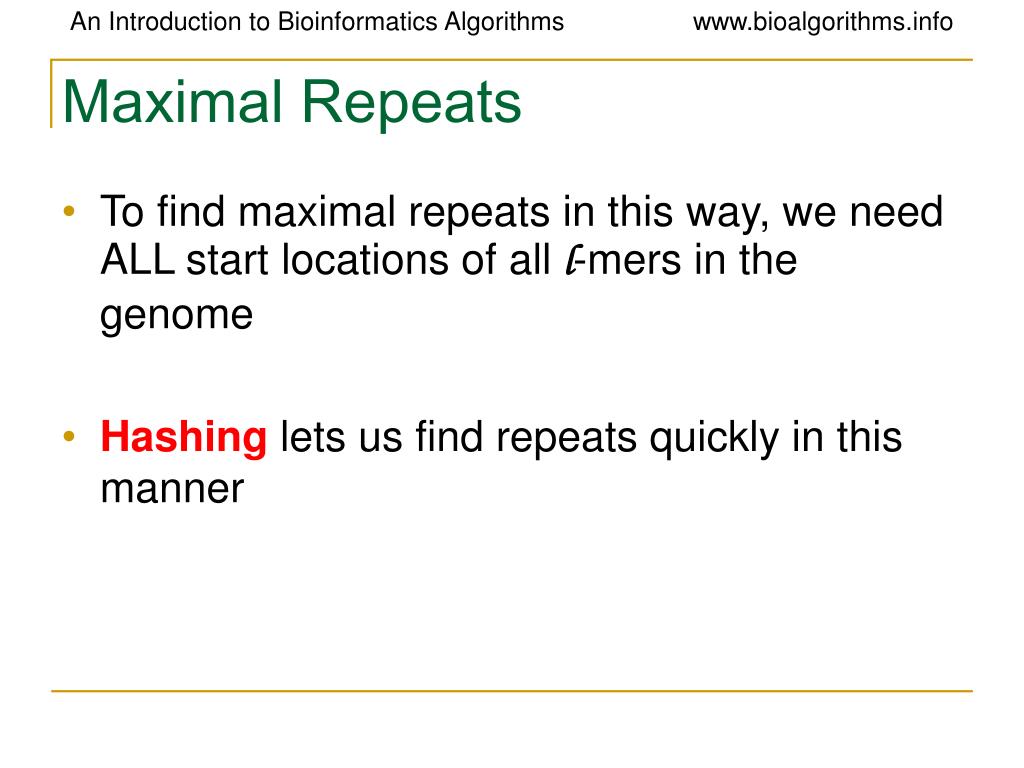 An Introduction to Bioinformatics Algorithms www.bioalgorithms.info

Maximal Repeats

• To find maximal repeats in this way, we need ALL start locations of all $\ell$-mers in the genome

• Hashing lets us find repeats quickly in this manner